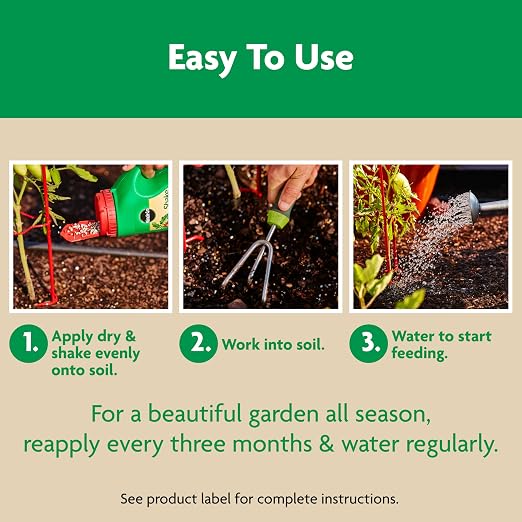 Easy To Use

1. Apply dry & shake evenly onto soil.

2. Work into soil.

3. Water to start feeding.

For a beautiful garden all season, reapply every three months & water regularly.

See product label for complete instructions.